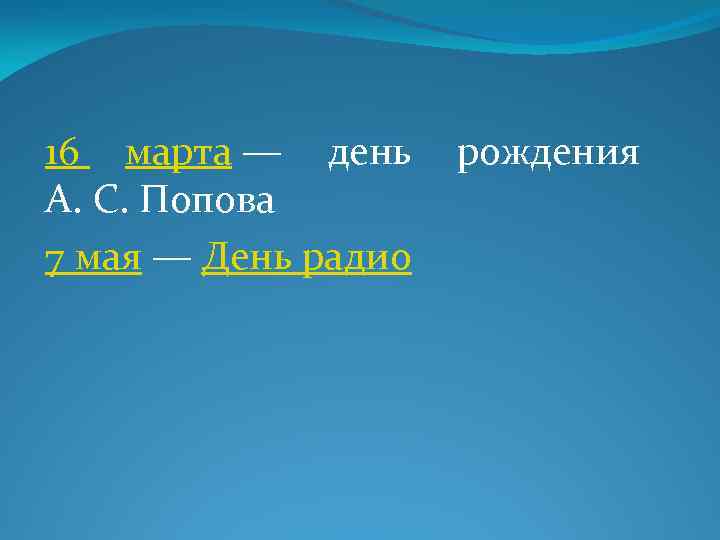 16 марта — день рождения А. С. Попова

7 мая — День радио